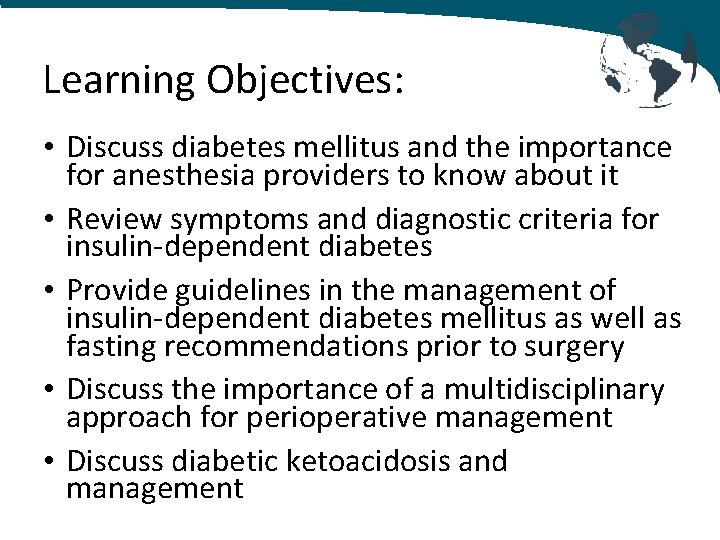 Learning Objectives:

• Discuss diabetes mellitus and the importance for anesthesia providers to know about it

• Review symptoms and diagnostic criteria for insulin-dependent diabetes

• Provide guidelines in the management of insulin-dependent diabetes mellitus as well as fasting recommendations prior to surgery

• Discuss the importance of a multidisciplinary approach for perioperative management

• Discuss diabetic ketoacidosis and management